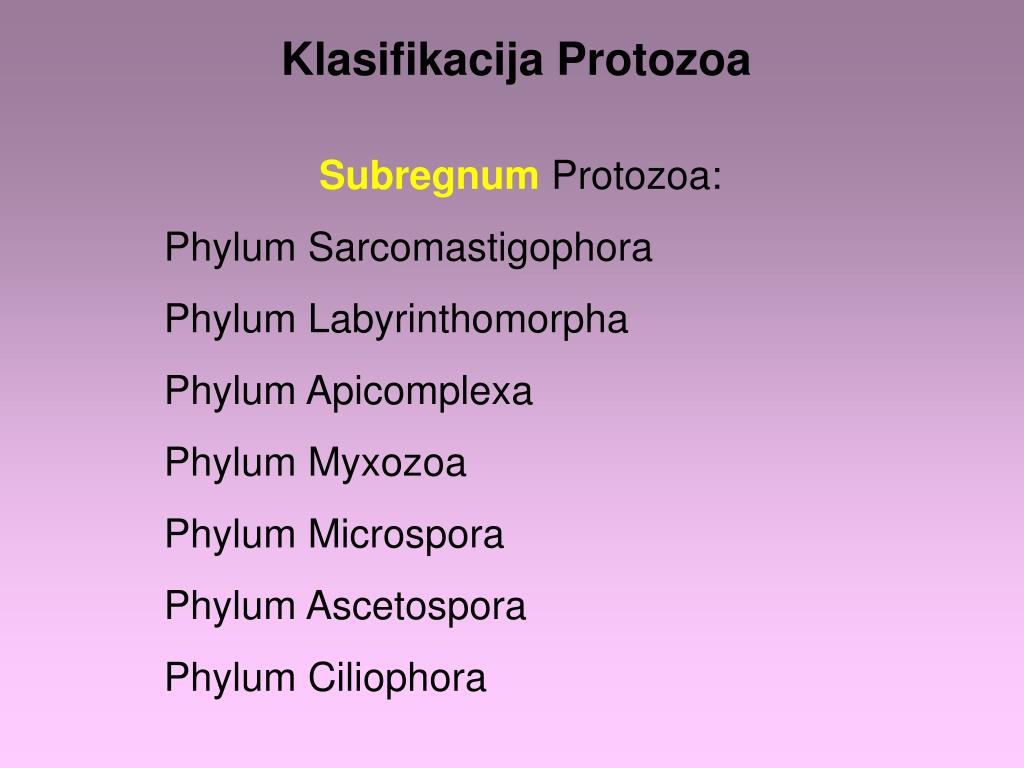 Klasifikacija Protozoa

Subregnum Protozoa:

Phylum Sarcomastigophora

Phylum Labyrinthomorpha

Phylum Apicomplexa

Phylum Myxozoa

Phylum Microspora

Phylum Ascetospora

Phylum Ciliophora